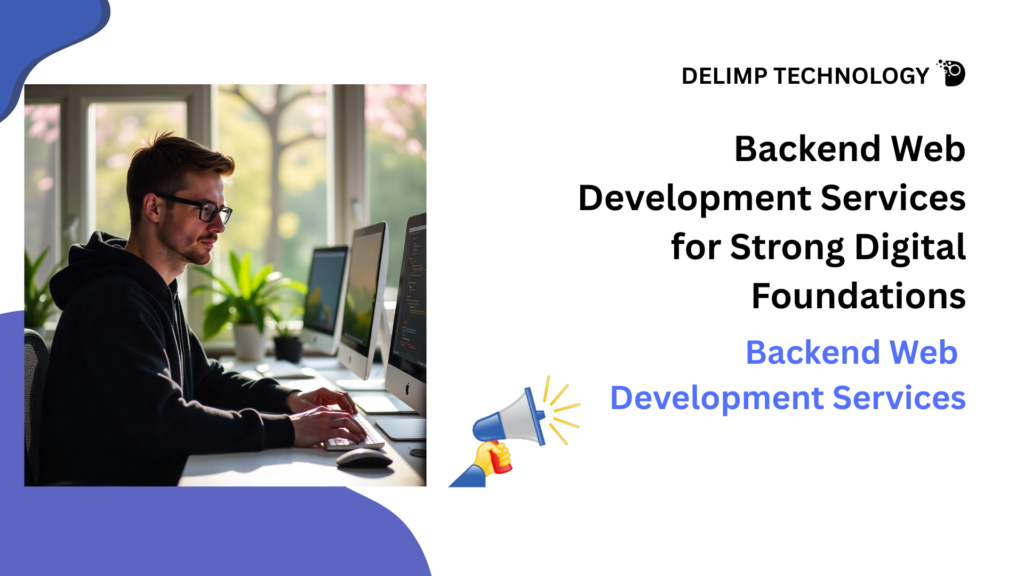 DELIMP TECHNOLOGY

Backend Web Development Services for Strong Digital Foundations

Backend Web Development Services